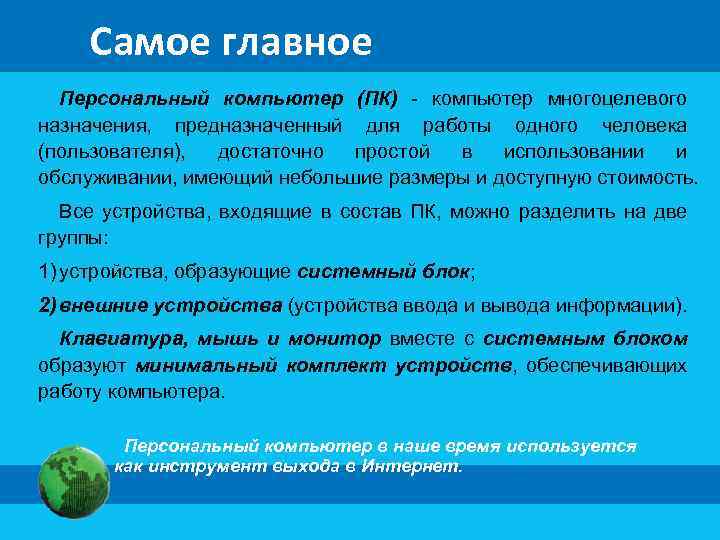 Самое главное

Персональный компьютер (ПК) - компьютер многоцелевого назначения, предназначенный для работы одного человека (пользователя), достаточно простой в использовании и обслуживании, имеющий небольшие размеры и доступную стоимость.

Все устройства, входящие в состав ПК, можно разделить на две группы:

1) устройства, образующие системный блок;

2) внешние устройства (устройства ввода и вывода информации).

Клавиатура, мышь и монитор вместе с системным блоком образуют минимальный комплект устройств, обеспечивающих работу компьютера.

Персональный компьютер в наше время используется как инструмент выхода в Интернет.